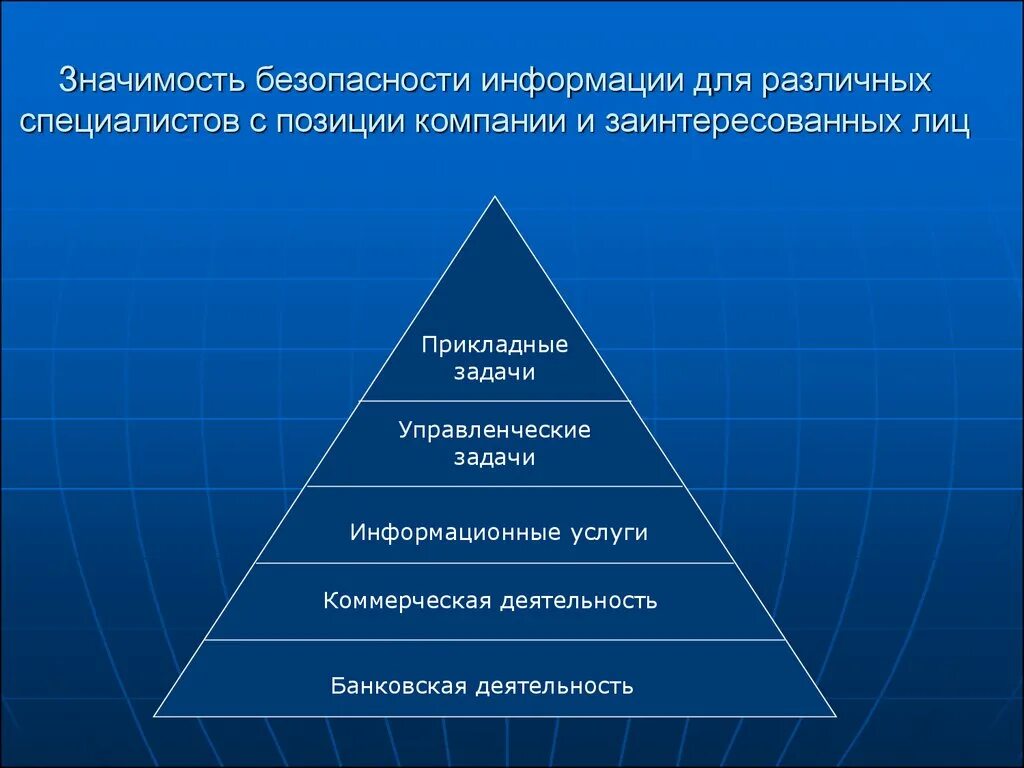 Значимость безопасности информации для различных специалистов с позиции компании и заинтересованных лиц

Прикладные задачи

Управленческие задачи

Информационные услуги

Коммерческая деятельность

Банковская деятельность